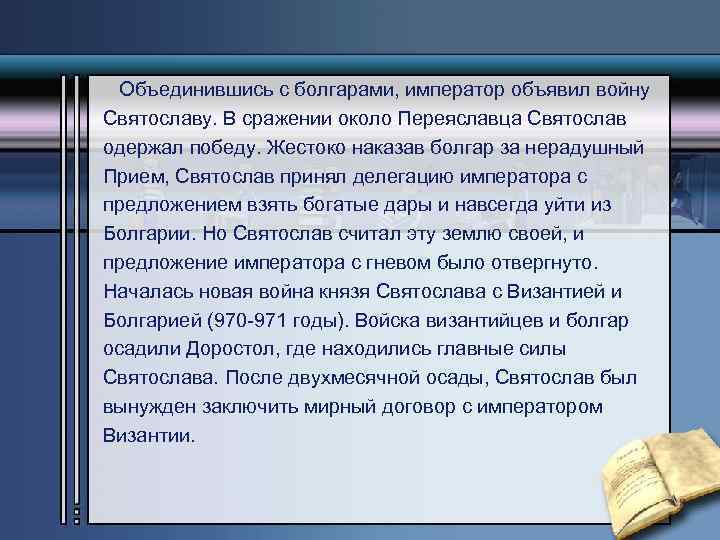 Объединившись с болгарами, император объявил войну Святославу. В сражении около Переяславца Святослав одержал победу. Жестоко наказав болгар за нерадушный Прием, Святослав принял делегацию императора с предложением взять богатые дары и навсегда уйти из Болгарии. Но Святослав считал эту землю своей, и предложение императора с гневом было отвергнуто. Началась новая война князя Святослава с Византией и Болгарией (970-971 годы). Войска византийцев и болгар осадили Доростол, где находились главные силы Святослава. После двухмесячной осады, Святослав был вынужден заключить мирный договор с императором Византии.